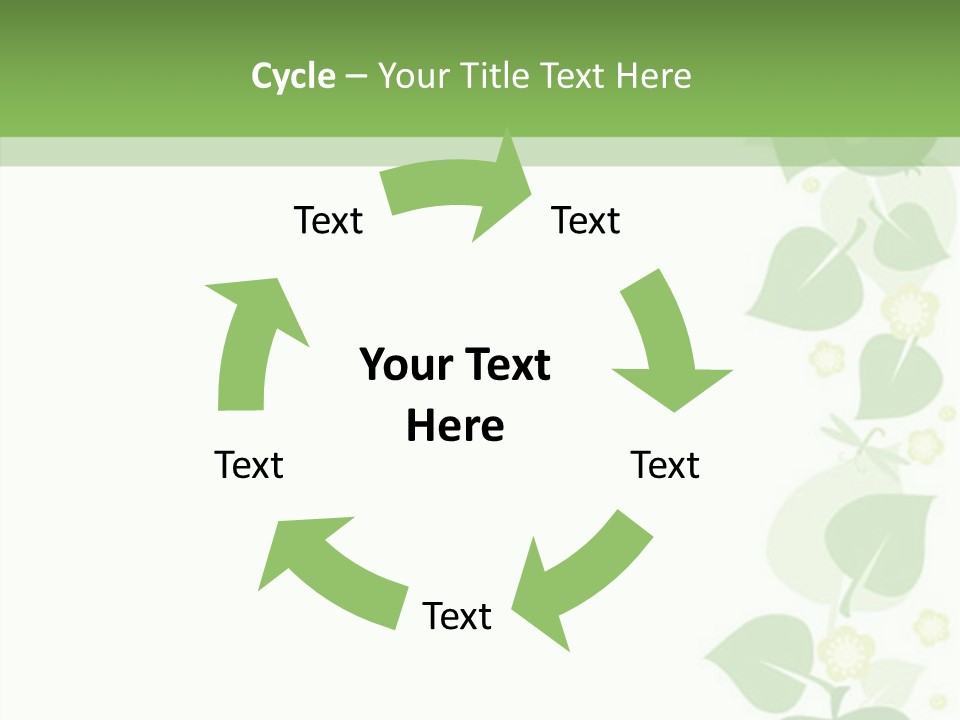 Cycle – Your Title Text Here

Text

Text

Your Text Here

Text

Text

Text